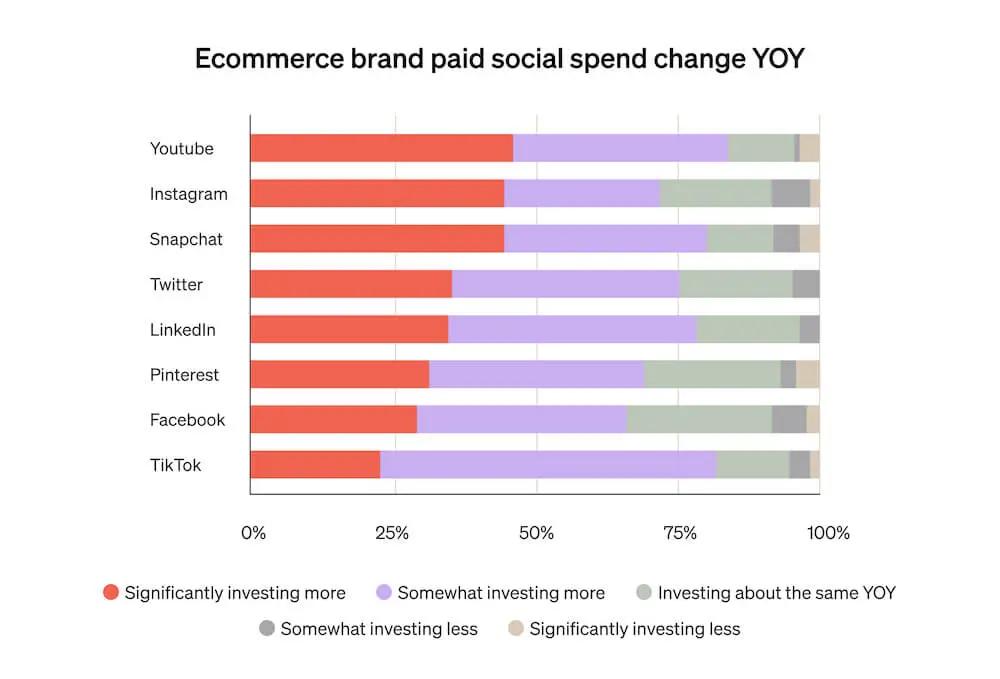 Ecommerce brand paid social spend change YOY

Youtube
Instagram
Snapchat
Twitter
LinkedIn
Pinterest
Facebook
TikTok

0%
25%
50%
75%
100%

Significantly investing more
Somewhat investing more
Investing about the same YOY
Somewhat investing less
Significantly investing less